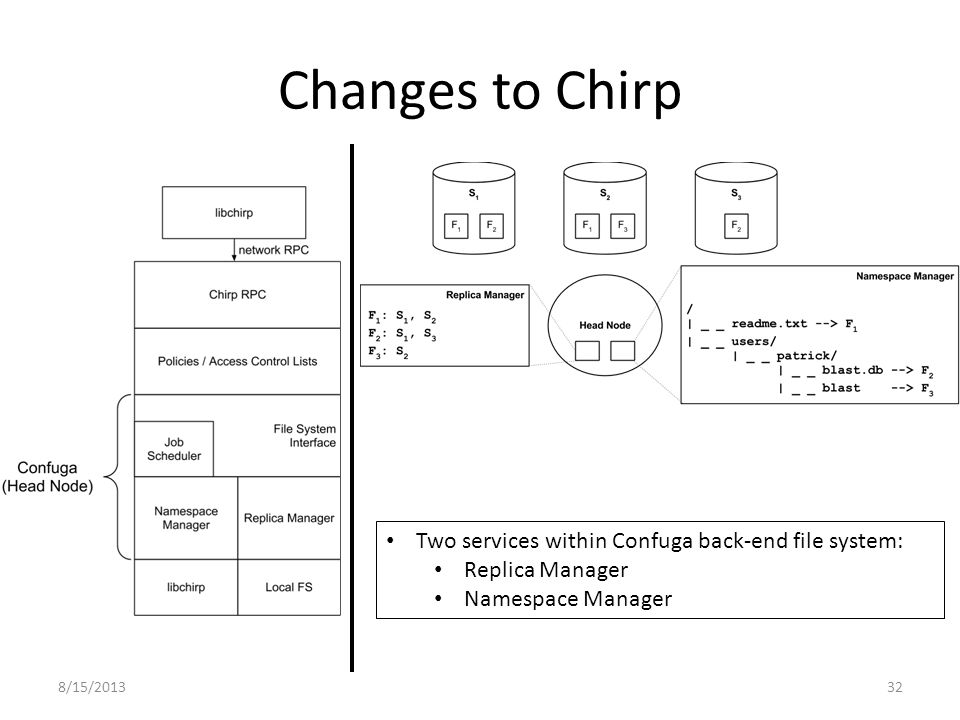 Changes to Chirp

libchirp

network RPC

Chirp RPC

Policies / Access Control Lists

Job Scheduler

File System Interface

Confuga (Head Node)

Namespace Manager

Replica Manager

libchirp

Local FS

$S_1$

$F_1$ $F_2$

$S_2$

$F_1$ $F_3$

$S_3$

$F_2$

Replica Manager

$F_1$: $S_1$, $S_2$
$F_2$: $S_1$, $S_3$
$F_3$: $S_2$

Head Node

Namespace Manager

/
| _ _ readme.txt --> $F_1$
| _ _ users/
| _ _ patrick/
| _ _ blast.db --> $F_2$
| _ _ blast --> $F_3$

• Two services within Confuga back-end file system:
• Replica Manager
• Namespace Manager

8/15/2013

32